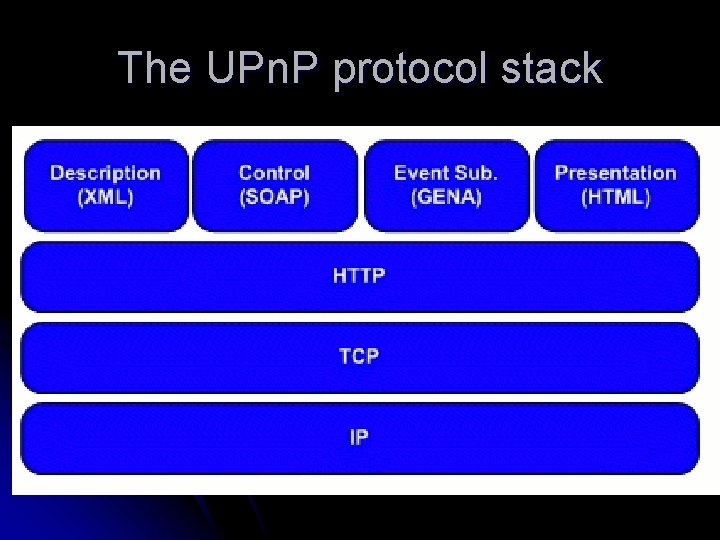 The UPnP protocol stack

Description (XML)

Control (SOAP)

Event Sub. (GENA)

Presentation (HTML)

HTTP

TCP

IP